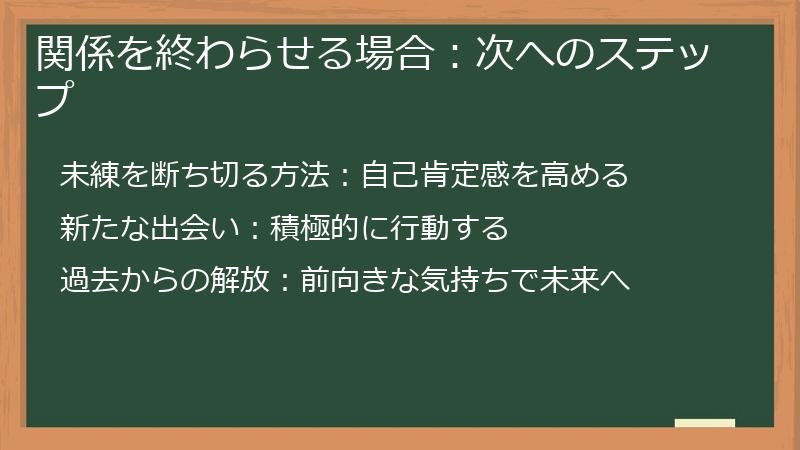 関係を終わらせる場合：次へのステップ

未練を断ち切る方法：自己肯定感を高める

新たな出会い：積極的に行動する

過去からの解放：前向きな気持ちで未来へ